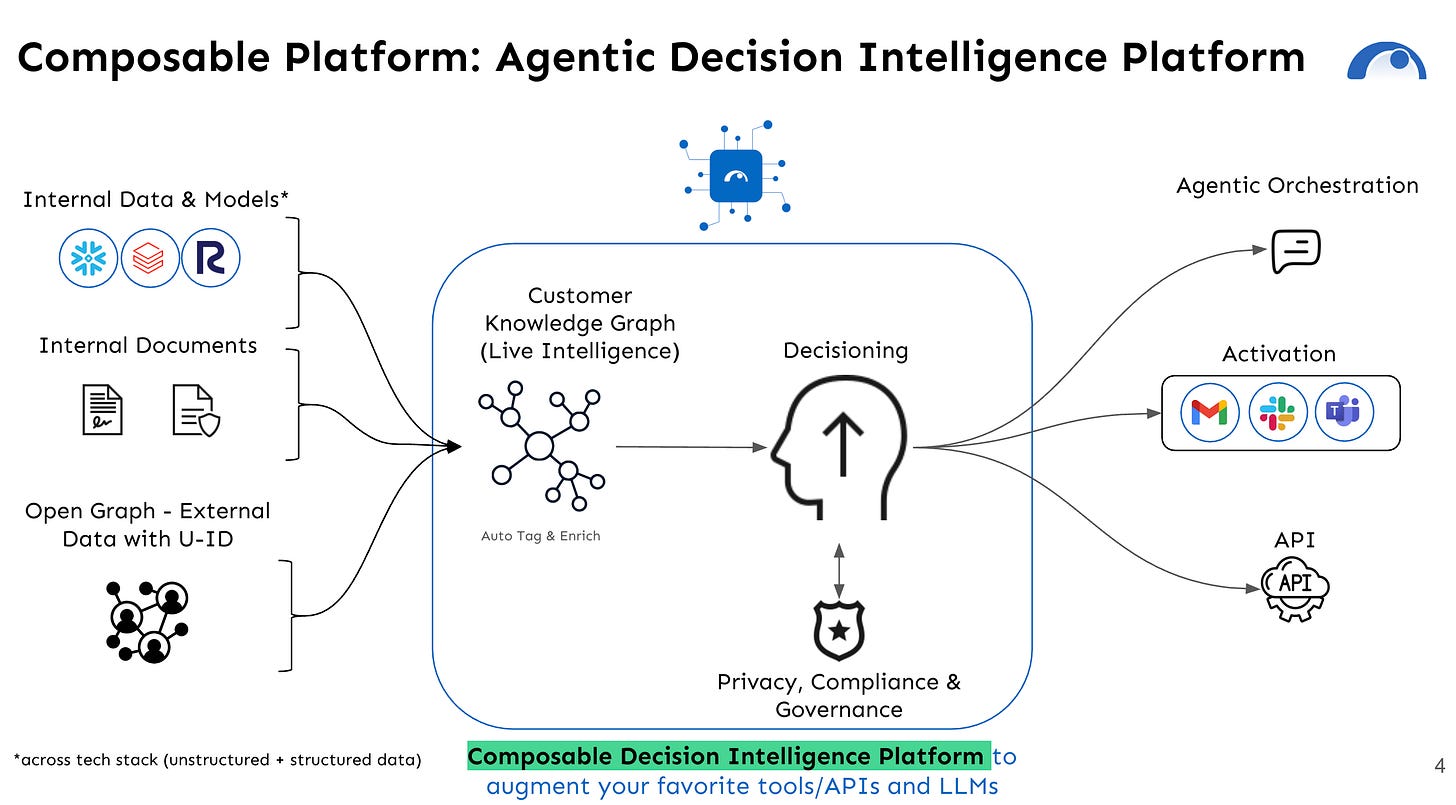 Composable Platform: Agentic Decision Intelligence Platform

Internal Data & Models*

Internal Documents

Open Graph - External Data with U-ID

Customer Knowledge Graph (Live Intelligence)

Auto Tag & Enrich

Decisioning

Privacy, Compliance & Governance

Agentic Orchestration

Activation

API

API

*across tech stack (unstructured + structured data)

Composable Decision Intelligence Platform to augment your favorite tools/APIs and LLMs

4